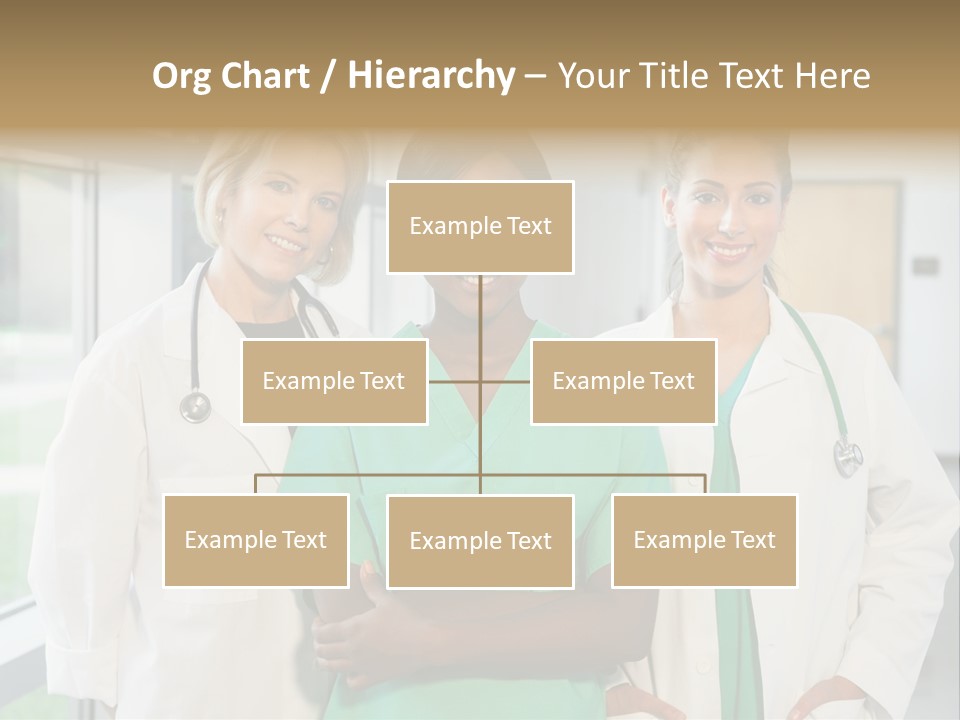 Org Chart / Hierarchy – Your Title Text Here

Example Text

Example Text

Example Text

Example Text

Example Text

Example Text